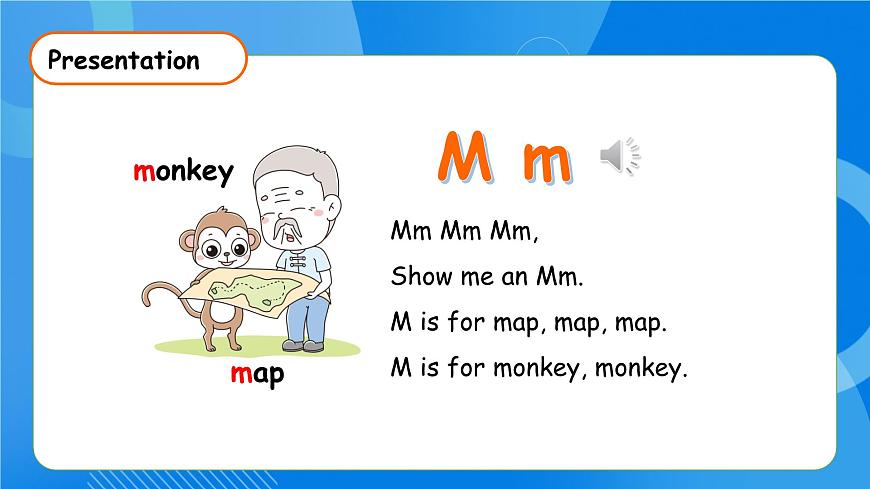 Presentation

monkey

map

M m

Mm Mm Mm,

Show me an Mm.

M is for map, map, map.

M is for monkey, monkey.